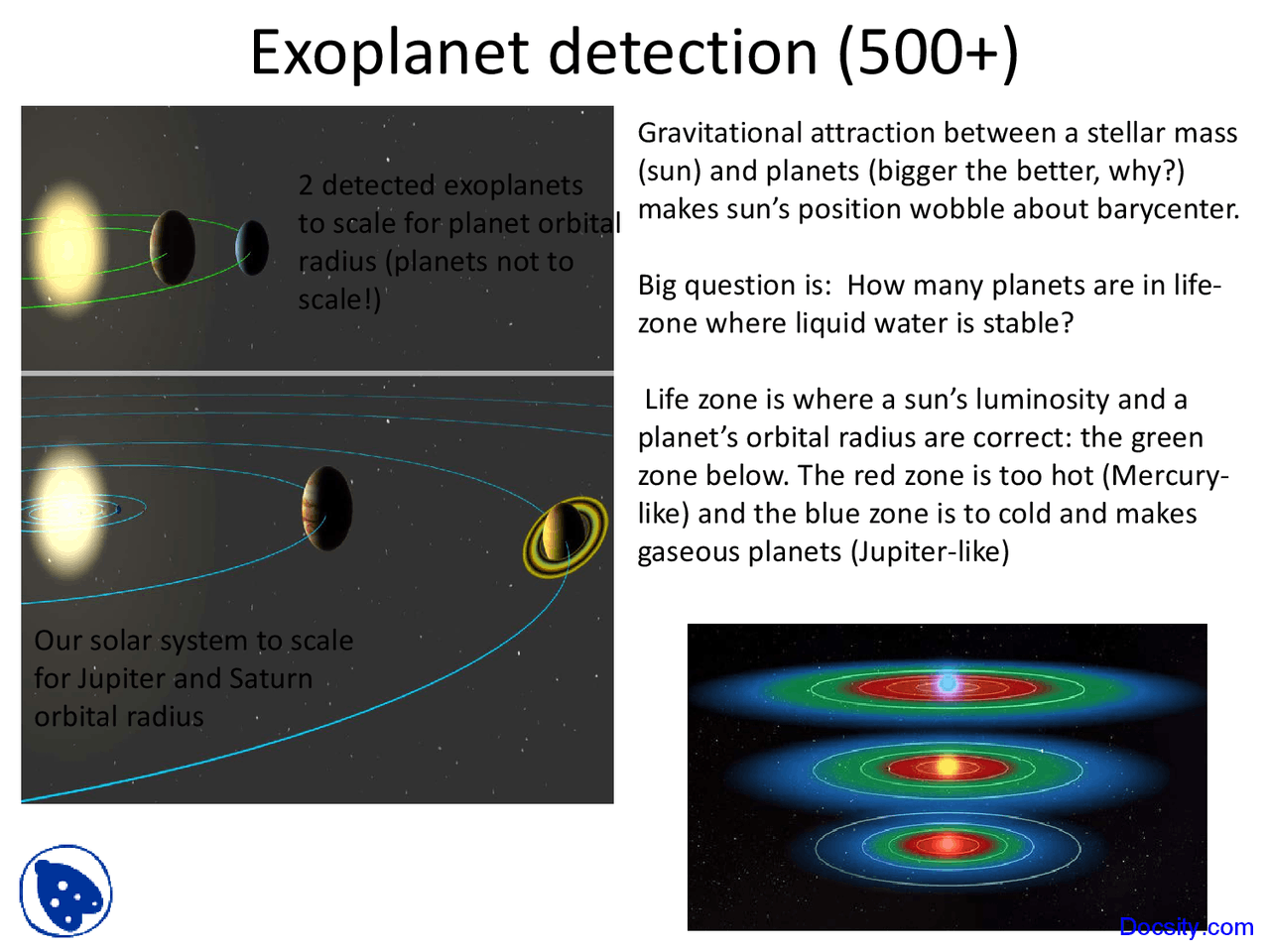 Exoplanet detection (500+)

2 detected exoplanets to scale for planet orbital radius (planets not to scale!)

Our solar system to scale for Jupiter and Saturn orbital radius

Gravitational attraction between a stellar mass (sun) and planets (bigger the better, why?) makes sun's position wobble about barycenter.

Big question is: How many planets are in life-zone where liquid water is stable?

Life zone is where a sun's luminosity and a planet's orbital radius are correct: the green zone below. The red zone is too hot (Mercury-like) and the blue zone is to cold and makes gaseous planets (Jupiter-like)

Docsity.com